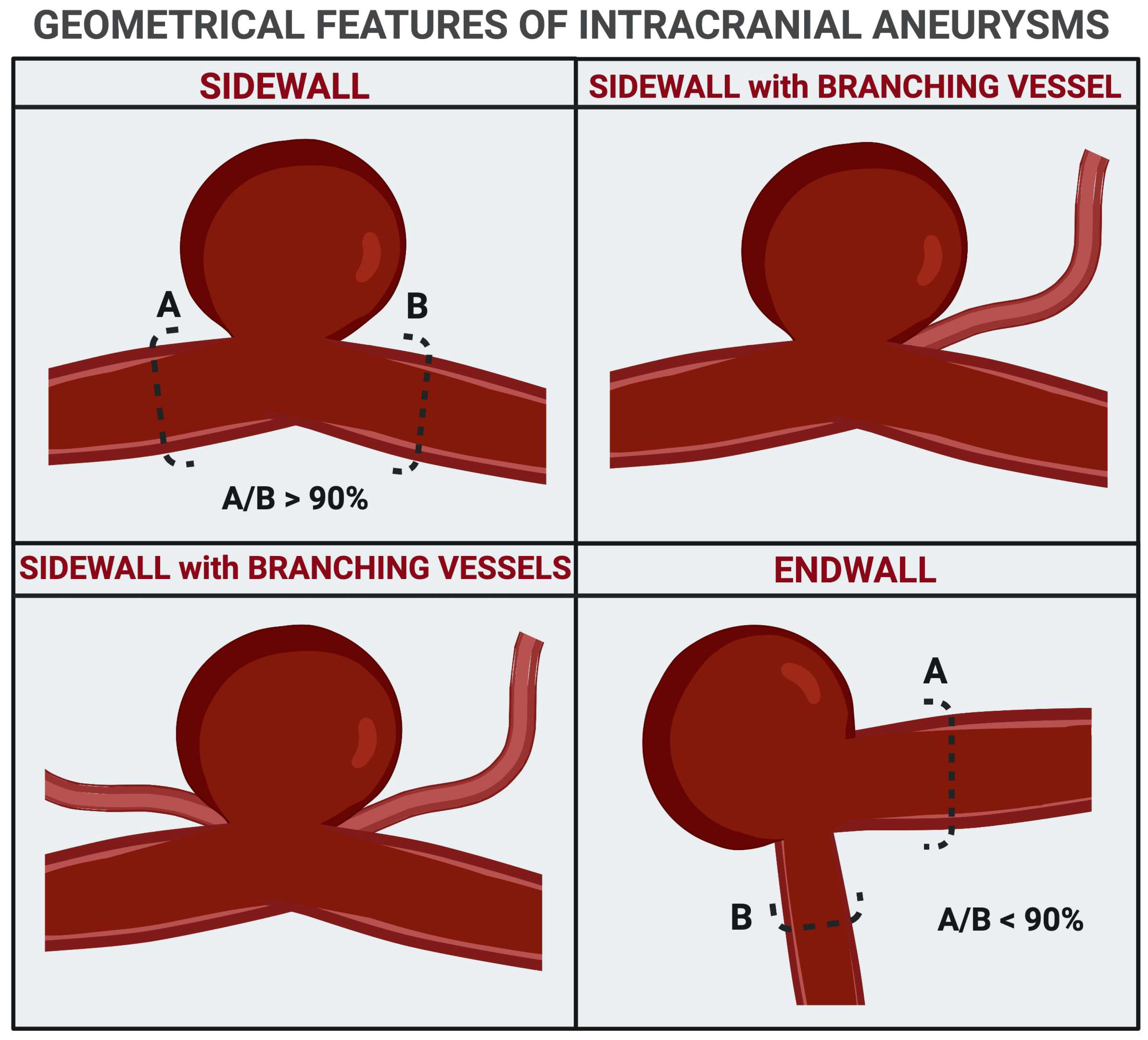 GEOMETRICAL FEATURES OF INTRACRANIAL ANEURYSMS

SIDEWALL

A

B

A/B > 90%

SIDEWALL with BRANCHING VESSEL

SIDEWALL with BRANCHING VESSELS

ENDWALL

A

B

A/B < 90%